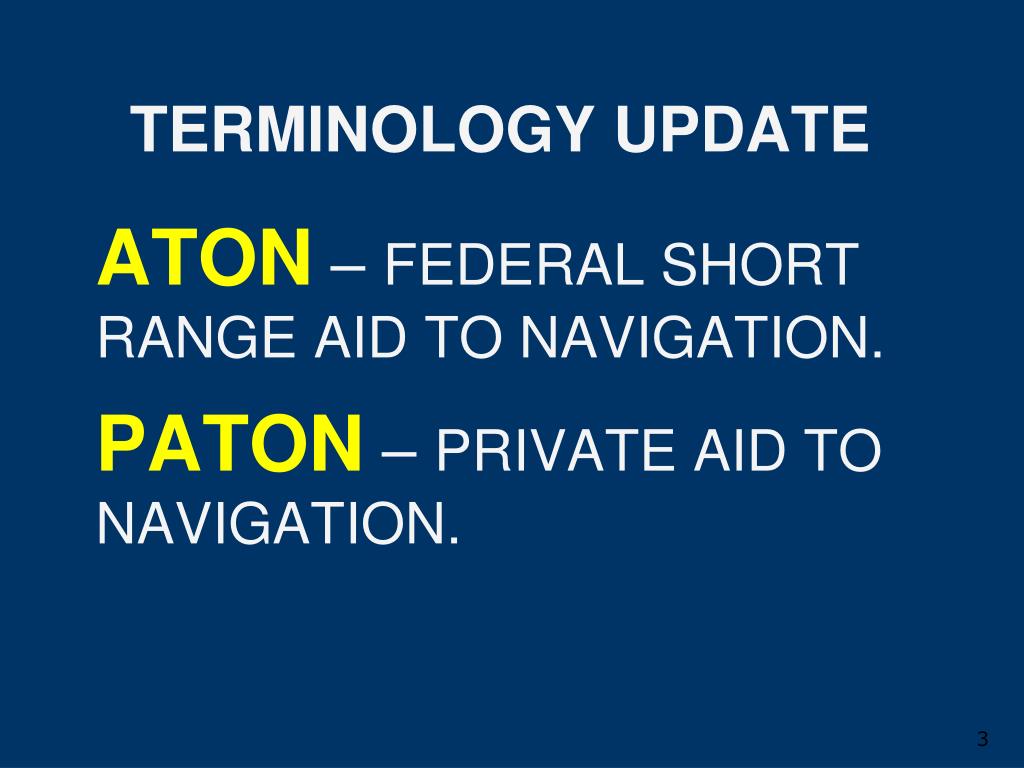 TERMINOLOGY UPDATE

ATON – FEDERAL SHORT RANGE AID TO NAVIGATION.

PATON – PRIVATE AID TO NAVIGATION.

3